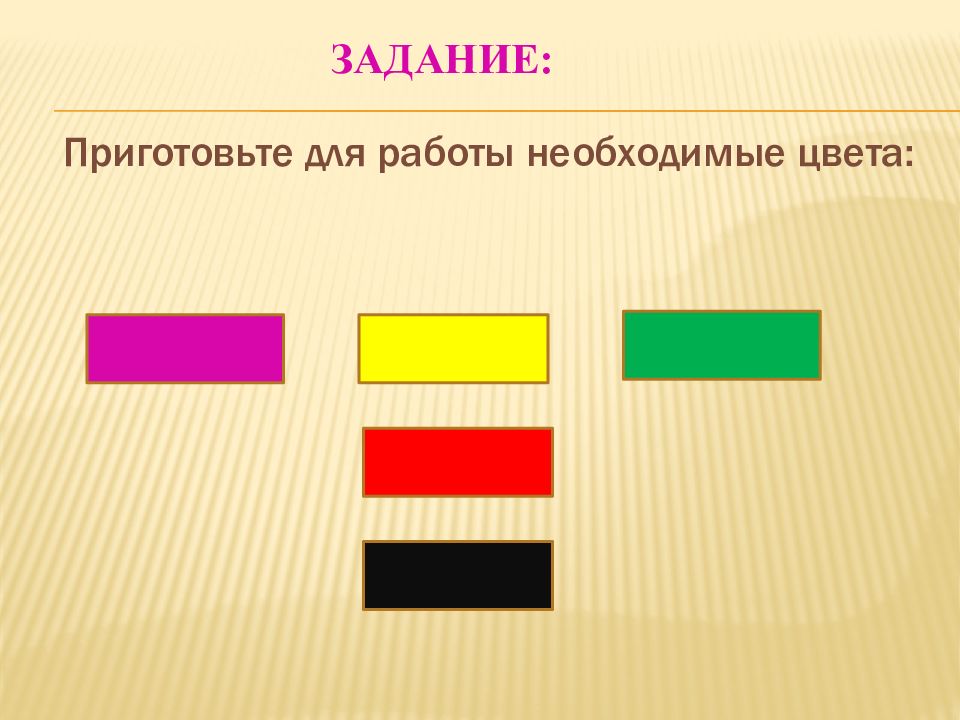 ЗАДАНИЕ:

Приготовьте для работы необходимые цвета: